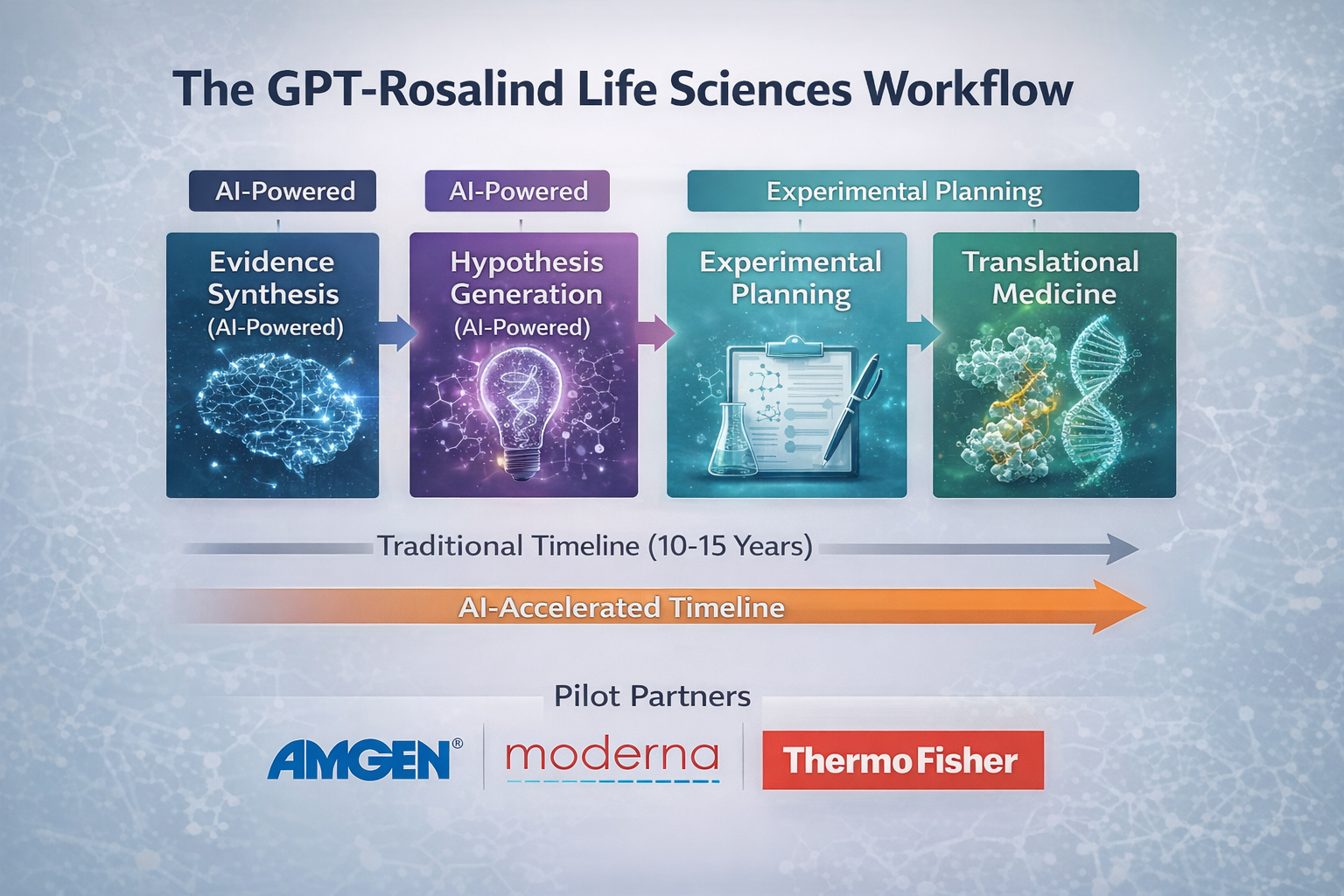 The GPT-Rosalind Life Sciences Workflow

AI-Powered

AI-Powered

Experimental Planning

Evidence Synthesis (AI-Powered)

Hypothesis Generation (AI-Powered)

Experimental Planning

Translational Medicine

Traditional Timeline (10-15 Years)

AI-Accelerated Timeline

Pilot Partners

AMGEN®

moderna

ThermoFisher